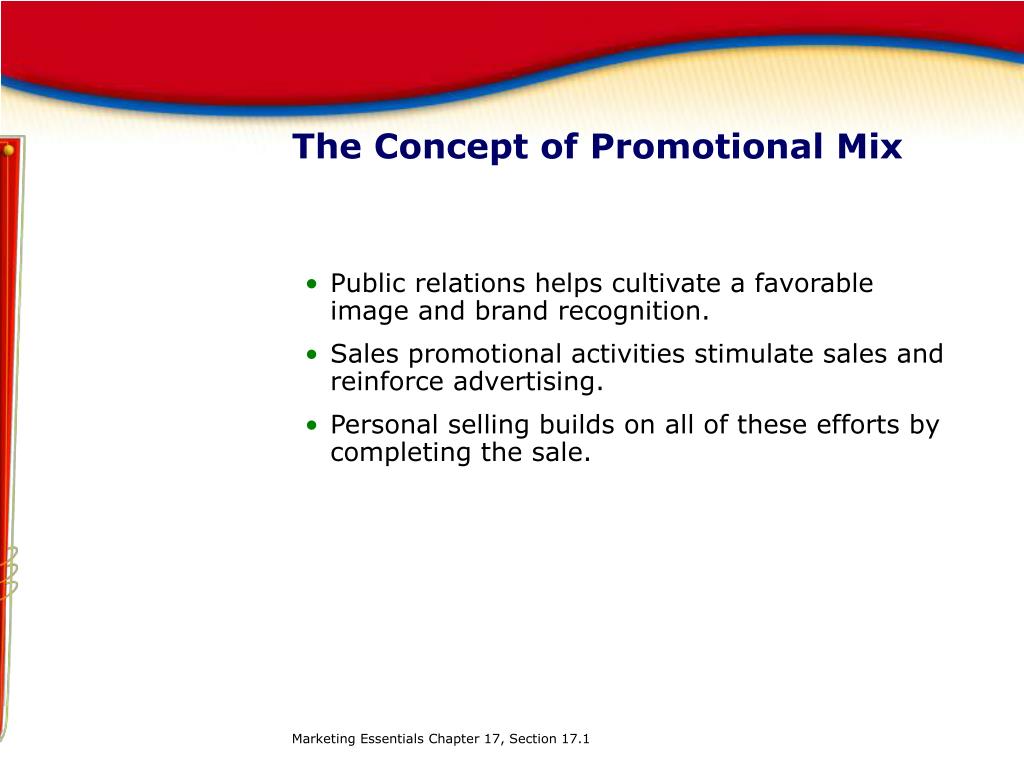 The Concept of Promotional Mix

• Public relations helps cultivate a favorable image and brand recognition.

• Sales promotional activities stimulate sales and reinforce advertising.

• Personal selling builds on all of these efforts by completing the sale.

Marketing Essentials Chapter 17, Section 17.1